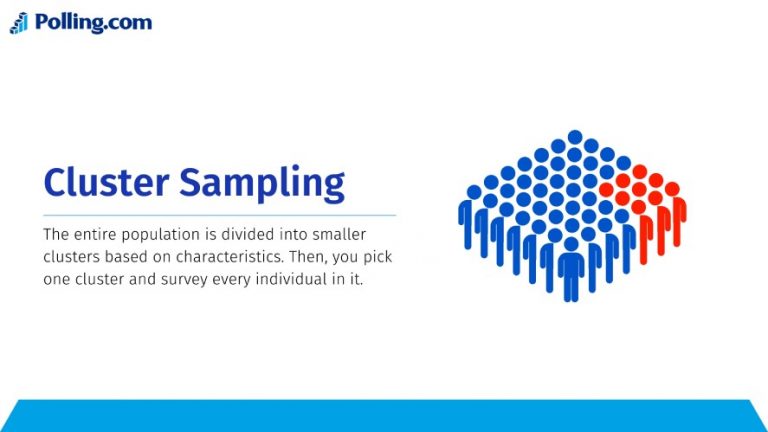 Polling.com

Cluster Sampling

The entire population is divided into smaller clusters based on characteristics. Then, you pick one cluster and survey every individual in it.